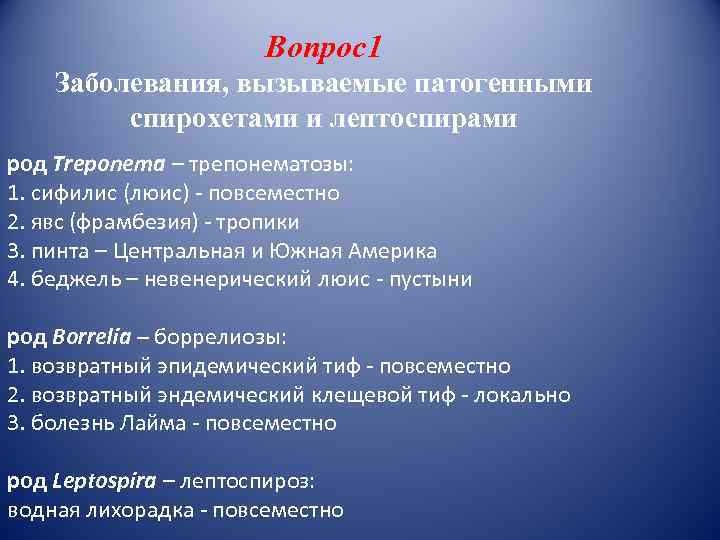 Вопрос1
Заболевания, вызываемые патогенными спирохетами и лептоспирами

род Treponema – трепонематозы:
1. сифилис (люис) - повсеместно
2. явс (фрамбезия) - тропики
3. пинта – Центральная и Южная Америка
4. беджель – невенерический люис - пустыни

род Borrelia – боррелиозы:
1. возвратный эпидемический тиф - повсеместно
2. возвратный эндемический клещевой тиф - локально
3. болезнь Лайма - повсеместно

род Leptospira – лептоспироз:
водная лихорадка - повсеместно